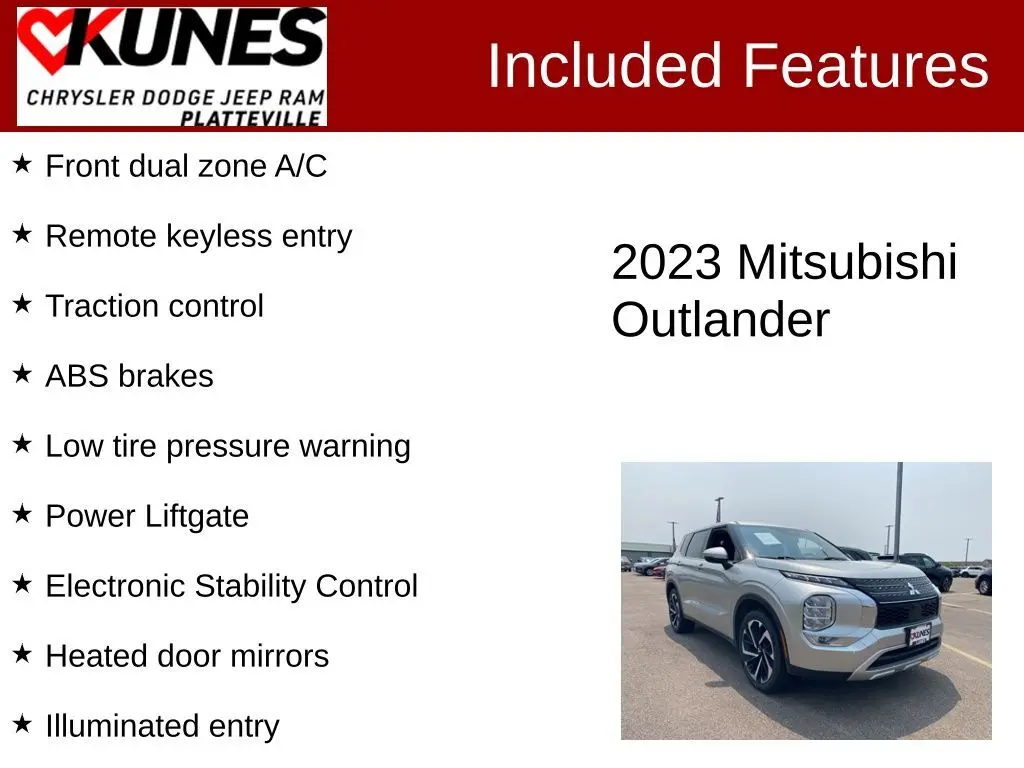 KUNES
CHRYSLER DODGE JEEP RAM
PLATTEVILLE

Included Features

★ Front dual zone A/C

★ Remote keyless entry

★ Traction control

★ ABS brakes

★ Low tire pressure warning

★ Power Liftgate

★ Electronic Stability Control

★ Heated door mirrors

★ Illuminated entry

2023 Mitsubishi Outlander

KUNES